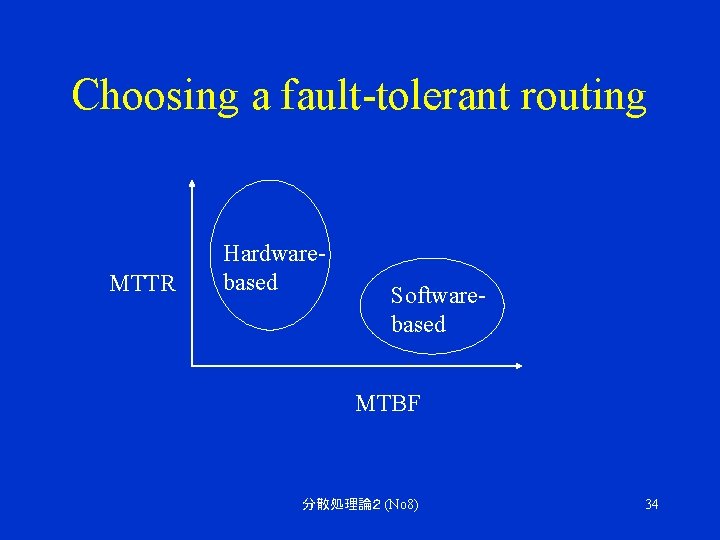 Choosing a fault-tolerant routing

MTTR

Hardware-based

Software-based

MTBF

分散処理論2 (No8)

34